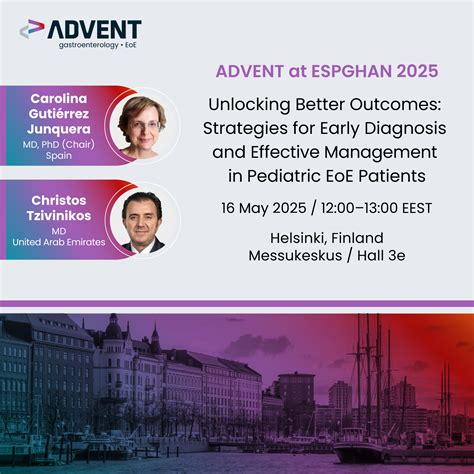 ADVENT
gastroenterology • EoE

ADVENT at ESPGHAN 2025

Carolina Gutiérrez Junquera
MD, PhD (Chair)
Spain

Christos Tzivinikos
MD
United Arab Emirates

Unlocking Better Outcomes: Strategies for Early Diagnosis and Effective Management in Pediatric EoE Patients

16 May 2025 / 12:00–13:00 EEST

Helsinki, Finland
Messukeskus / Hall 3e